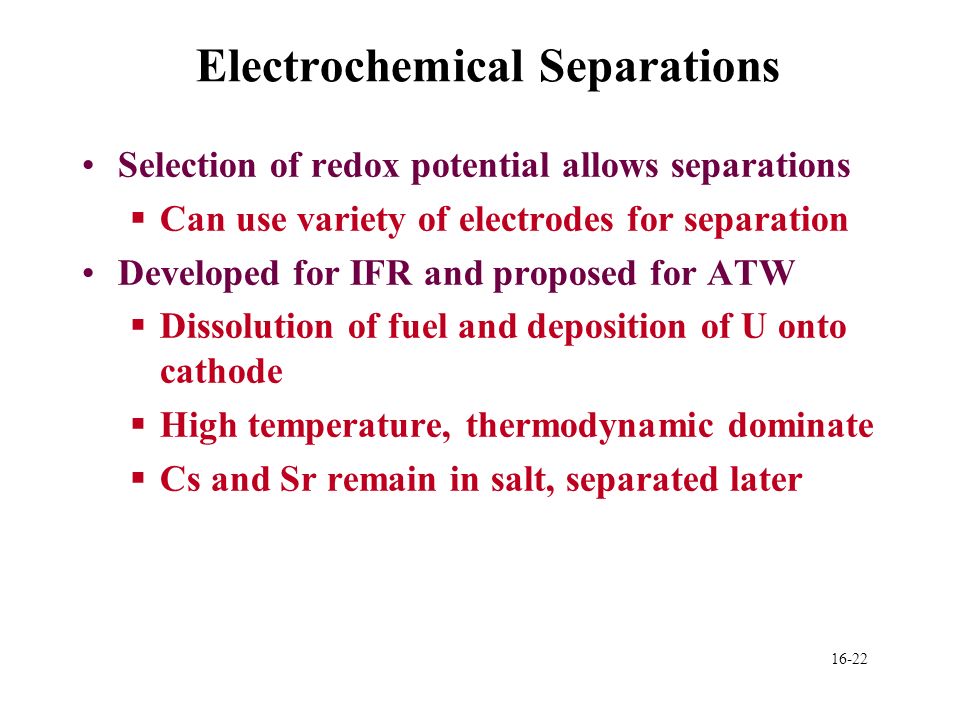 Electrochemical Separations

• Selection of redox potential allows separations
  ▪ Can use variety of electrodes for separation
• Developed for IFR and proposed for ATW
  ▪ Dissolution of fuel and deposition of U onto cathode
  ▪ High temperature, thermodynamic dominate
  ▪ Cs and Sr remain in salt, separated later

16-22